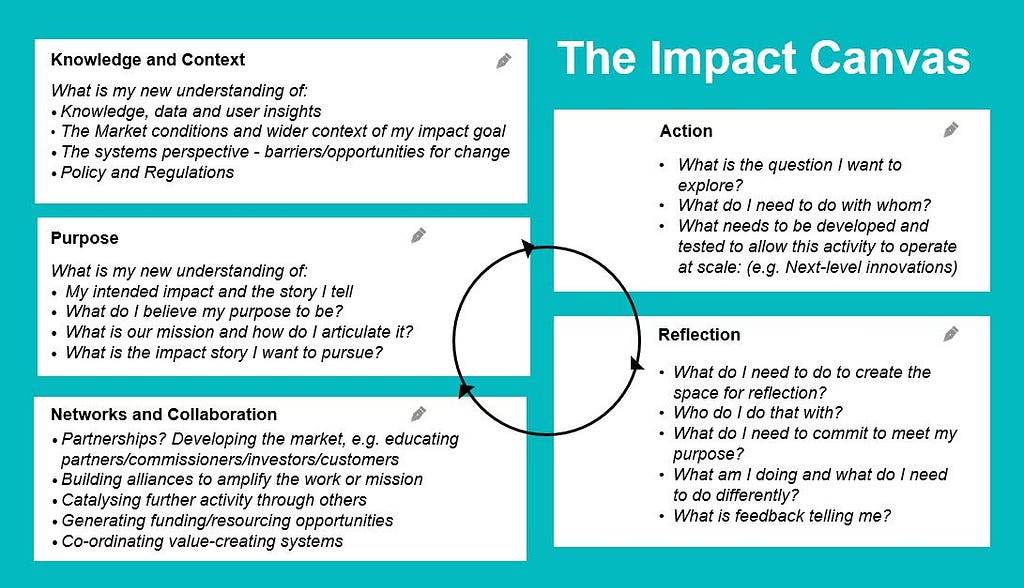 The Impact Canvas

Knowledge and Context

What is my new understanding of:
• Knowledge, data and user insights
• The Market conditions and wider context of my impact goal
• The systems perspective - barriers/opportunities for change
• Policy and Regulations

Purpose

What is my new understanding of:
• My intended impact and the story I tell
• What do I believe my purpose to be?
• What is our mission and how do I articulate it?
• What is the impact story I want to pursue?

Networks and Collaboration

• Partnerships? Developing the market, e.g. educating partners/commissioners/investors/customers
• Building alliances to amplify the work or mission
• Catalysing further activity through others
• Generating funding/resourcing opportunities
• Co-ordinating value-creating systems

Action

• What is the question I want to explore?
• What do I need to do with whom?
• What needs to be developed and tested to allow this activity to operate at scale: (e.g. Next-level innovations)

Reflection

• What do I need to do to create the space for reflection?
• Who do I do that with?
• What do I need to commit to meet my purpose?
• What am I doing and what do I need to do differently?
• What is feedback telling me?